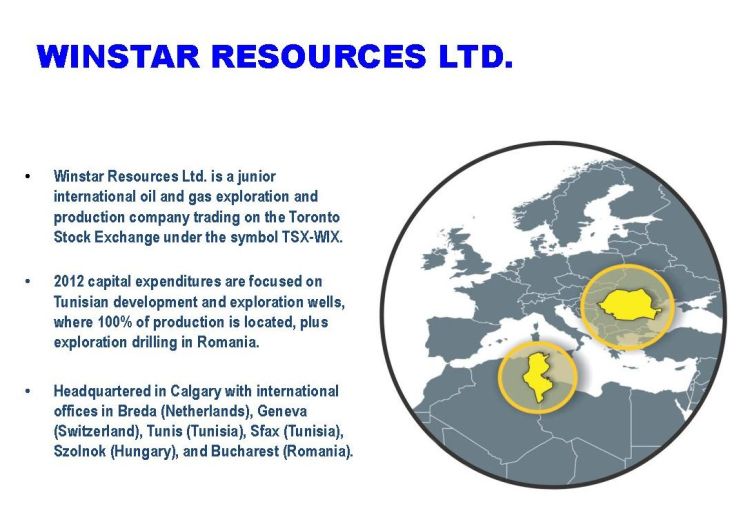 WINSTAR RESOURCES LTD.

• Winstar Resources Ltd. is a junior international oil and gas exploration and production company trading on the Toronto Stock Exchange under the symbol TSX-WIX.

• 2012 capital expenditures are focused on Tunisian development and exploration wells, where 100% of production is located, plus exploration drilling in Romania.

• Headquartered in Calgary with international offices in Breda (Netherlands), Geneva (Switzerland), Tunis (Tunisia), Sfax (Tunisia), Szolnok (Hungary), and Bucharest (Romania).